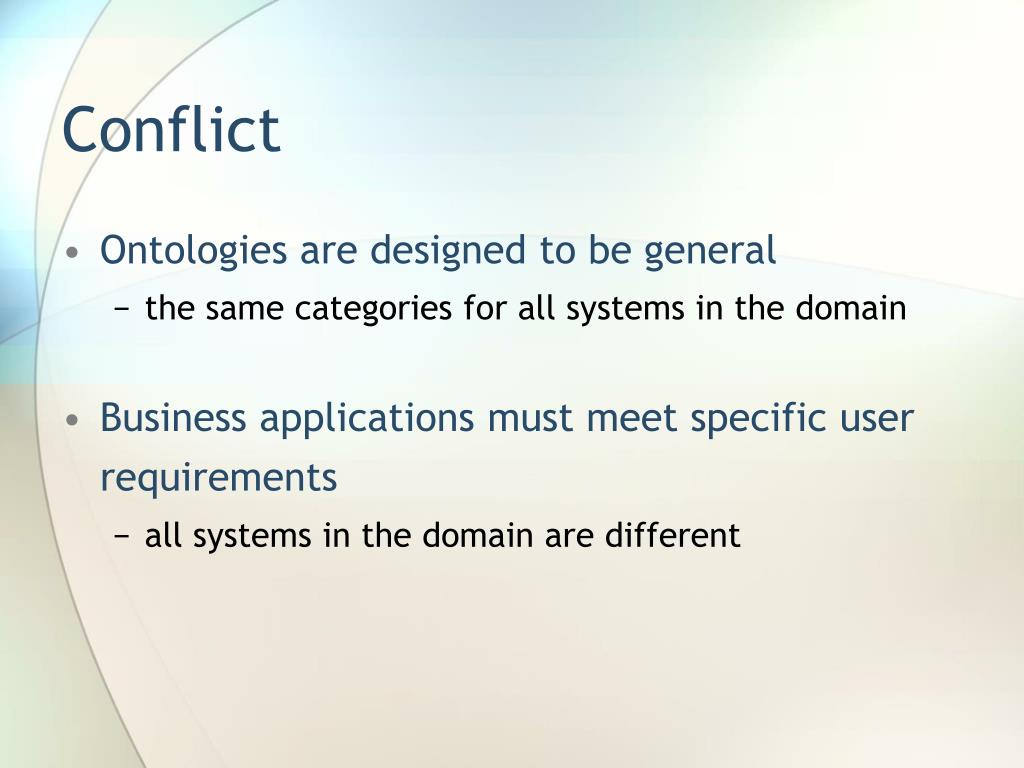 Conflict

• Ontologies are designed to be general
− the same categories for all systems in the domain

• Business applications must meet specific user requirements
− all systems in the domain are different